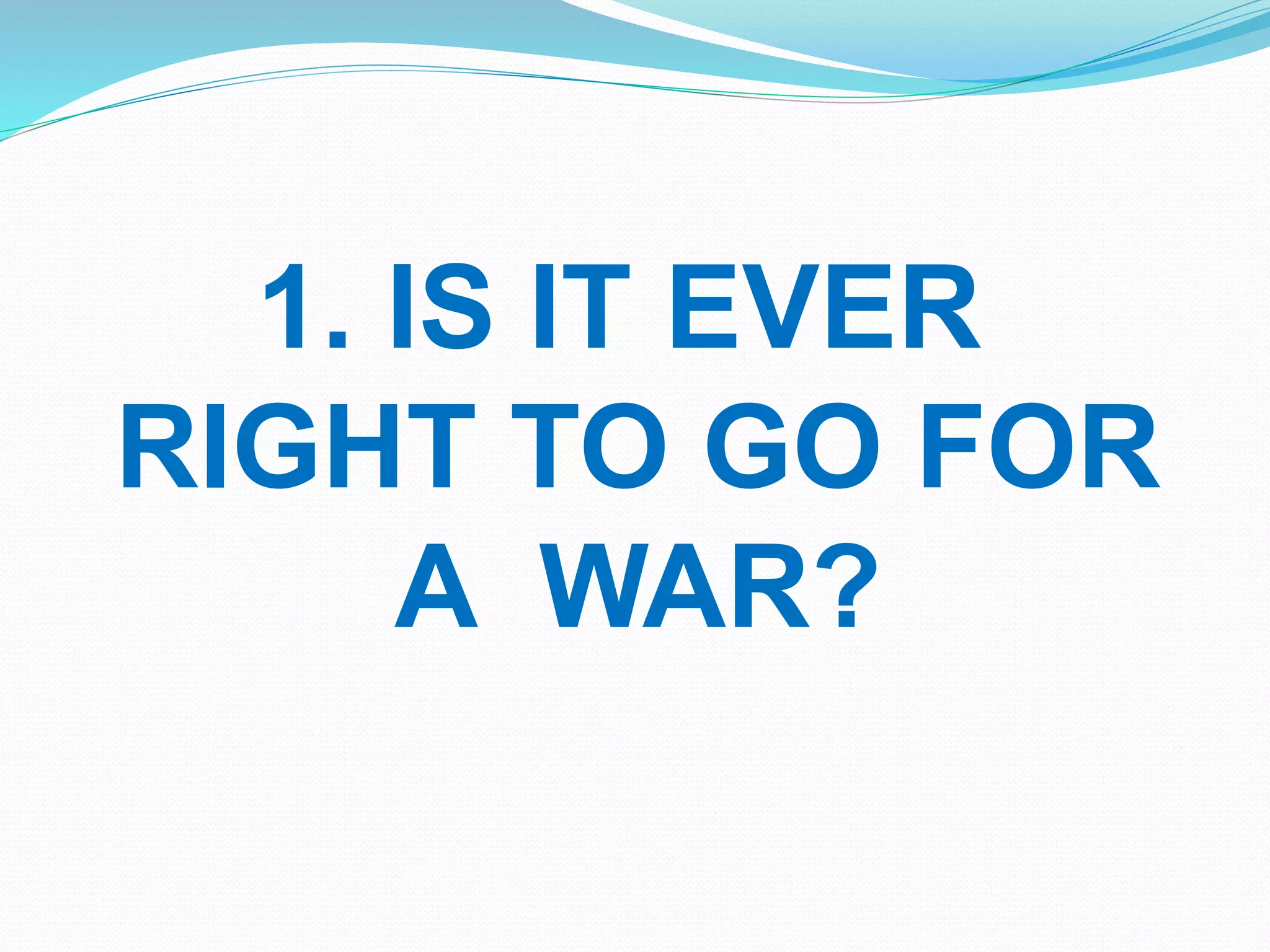 1. IS IT EVER RIGHT TO GO FOR A WAR?